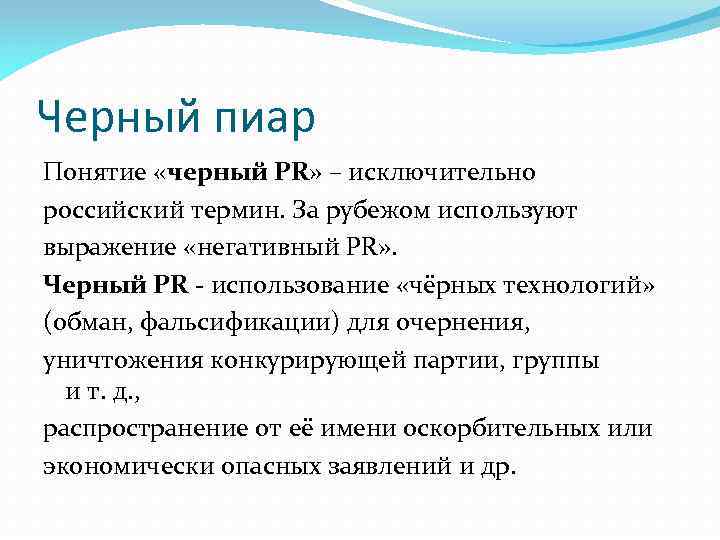 Черный пиар

Понятие «черный PR» – исключительно российский термин. За рубежом используют выражение «негативный PR».

Черный PR - использование «чёрных технологий» (обман, фальсификации) для очернения, уничтожения конкурирующей партии, группы и т. д.,

распространение от её имени оскорбительных или экономически опасных заявлений и др.